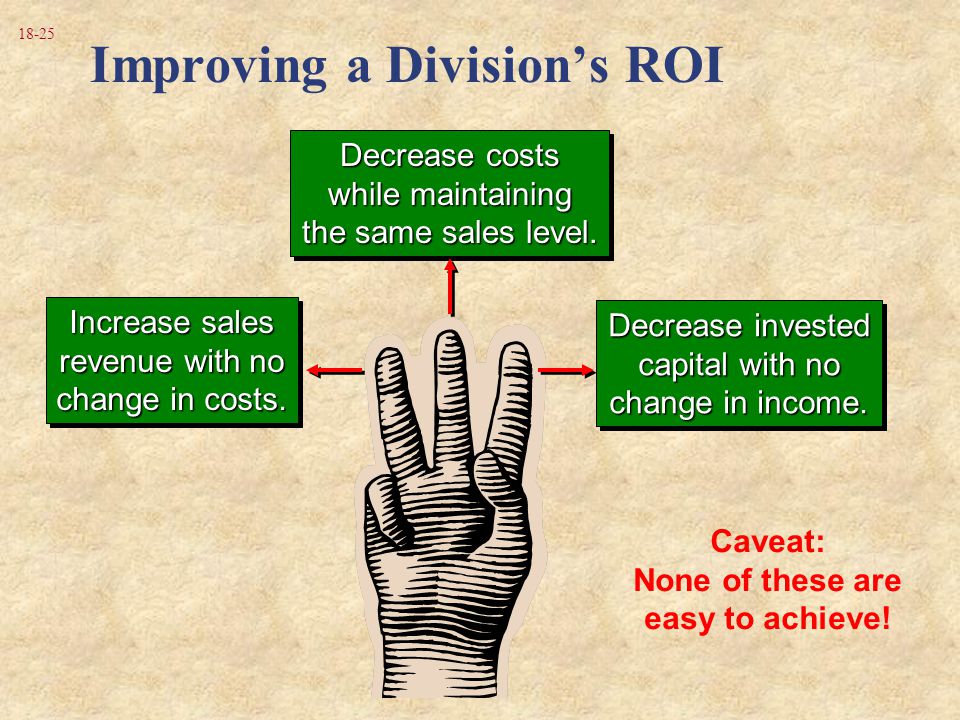 18-25

Improving a Division's ROI

Decrease costs while maintaining the same sales level.

Increase sales revenue with no change in costs.

Decrease invested capital with no change in income.

Caveat:
None of these are easy to achieve!